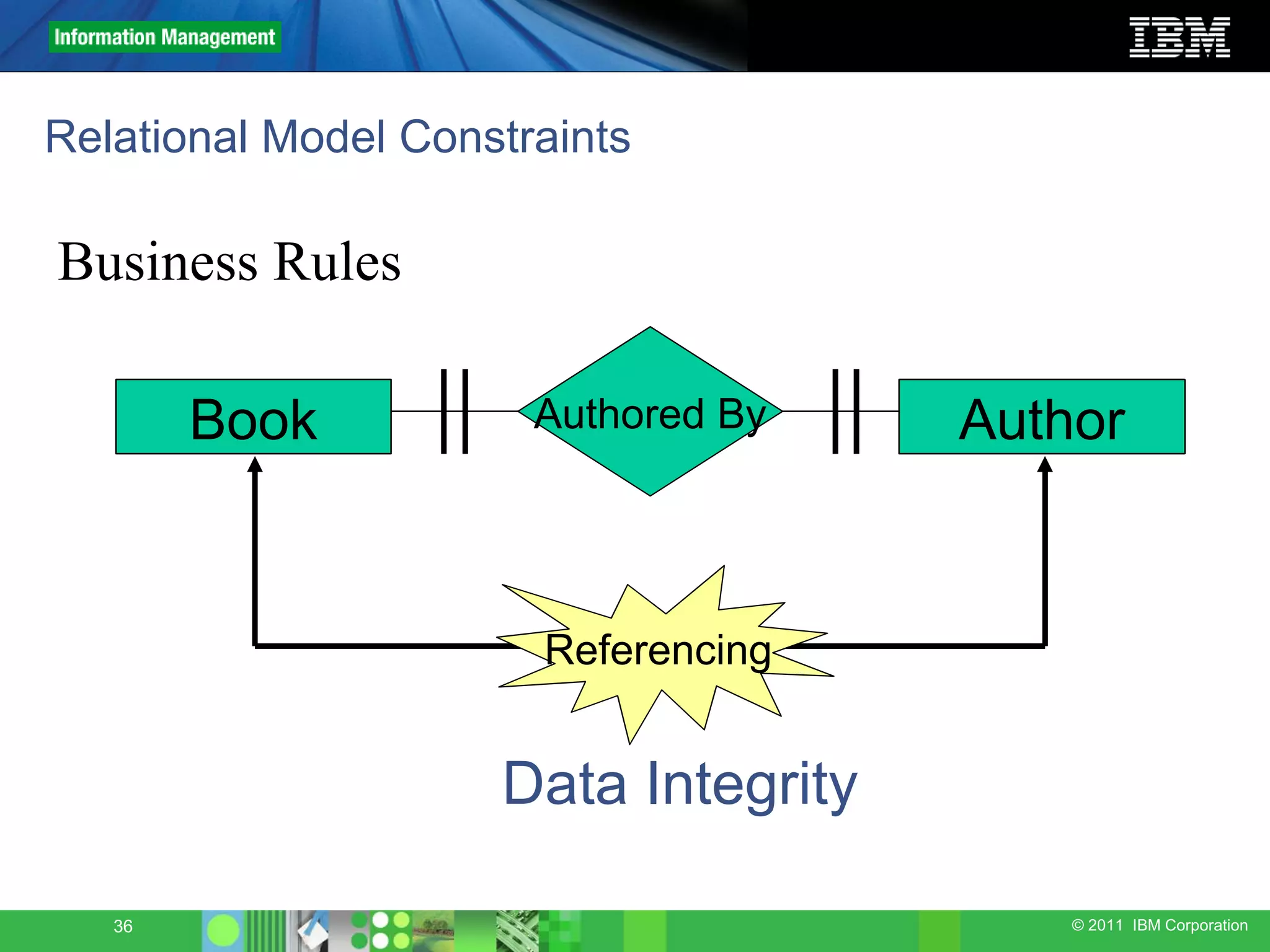 Information Management

IBM

Relational Model Constraints

Business Rules

Book

Authored By

Author

Referencing

Data Integrity

36

© 2011 IBM Corporation